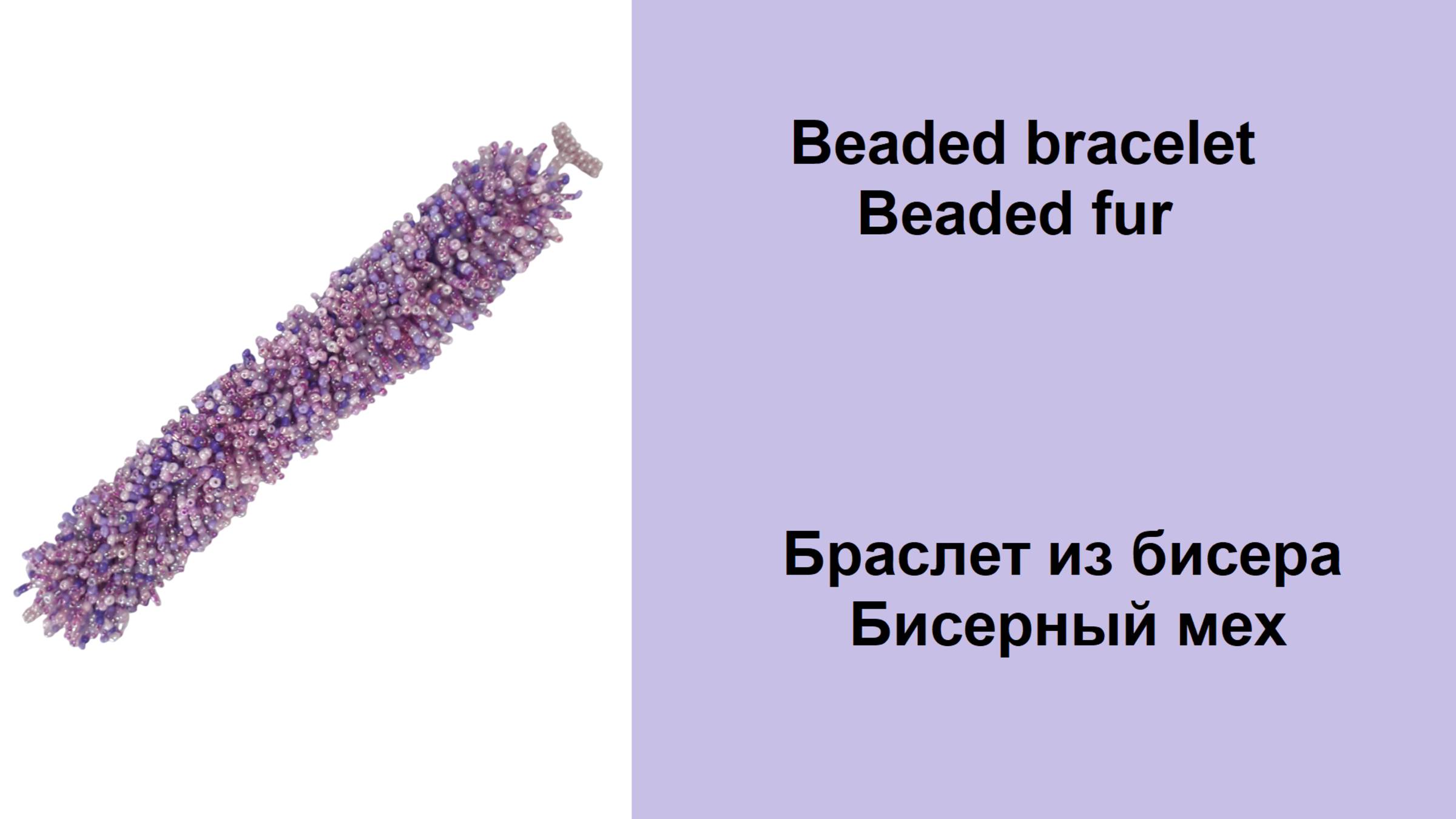 Beaded bracelet
Beaded fur

Браслет из бисера
Бисерный мех